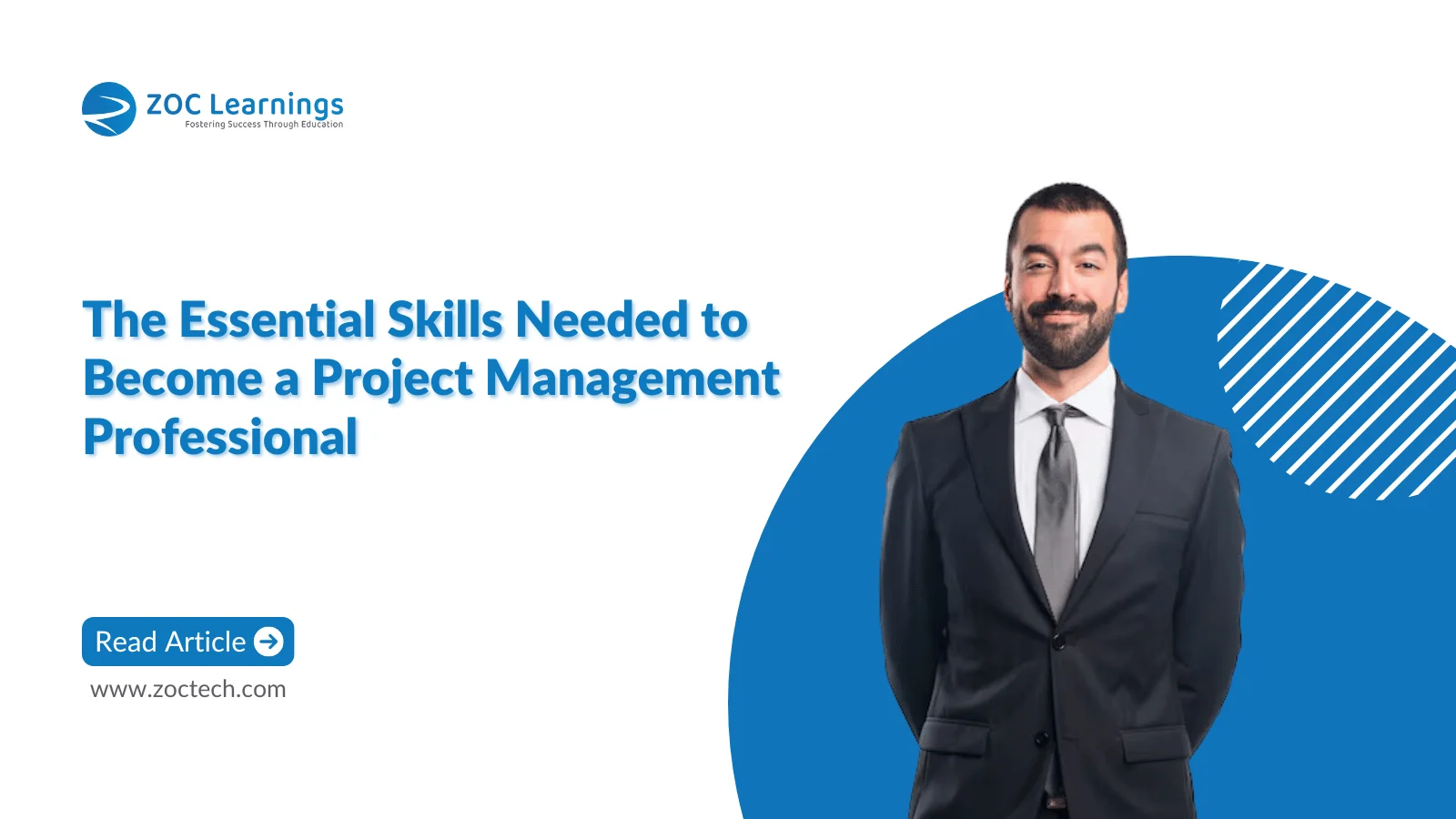 ZOC Learnings
Fostering Success Through Education

The Essential Skills Needed to Become a Project Management Professional

Read Article

www.zoctech.com